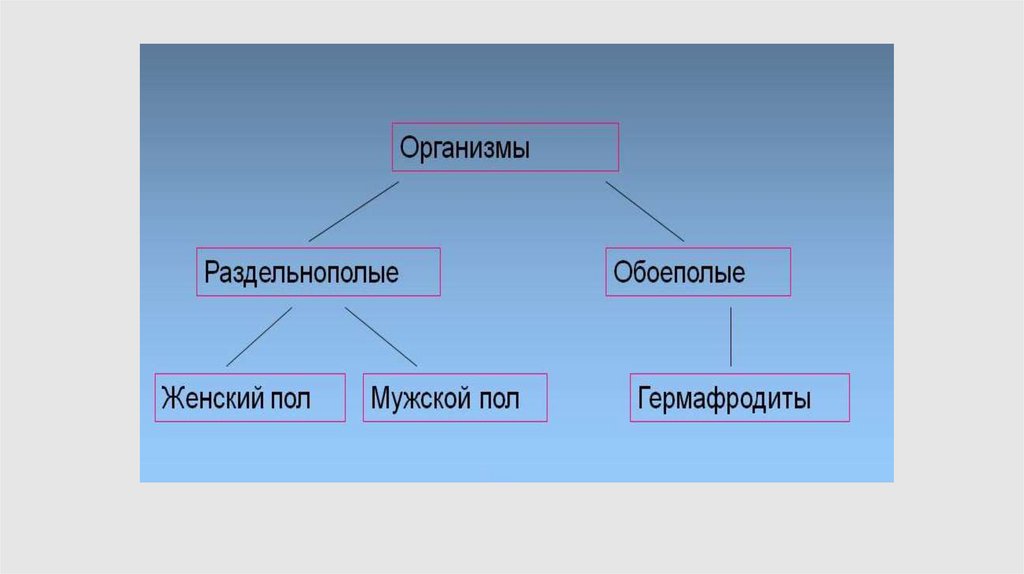 Организмы

Раздельнополые

Обоеполые

Женский пол

Мужской пол

Гермафродиты